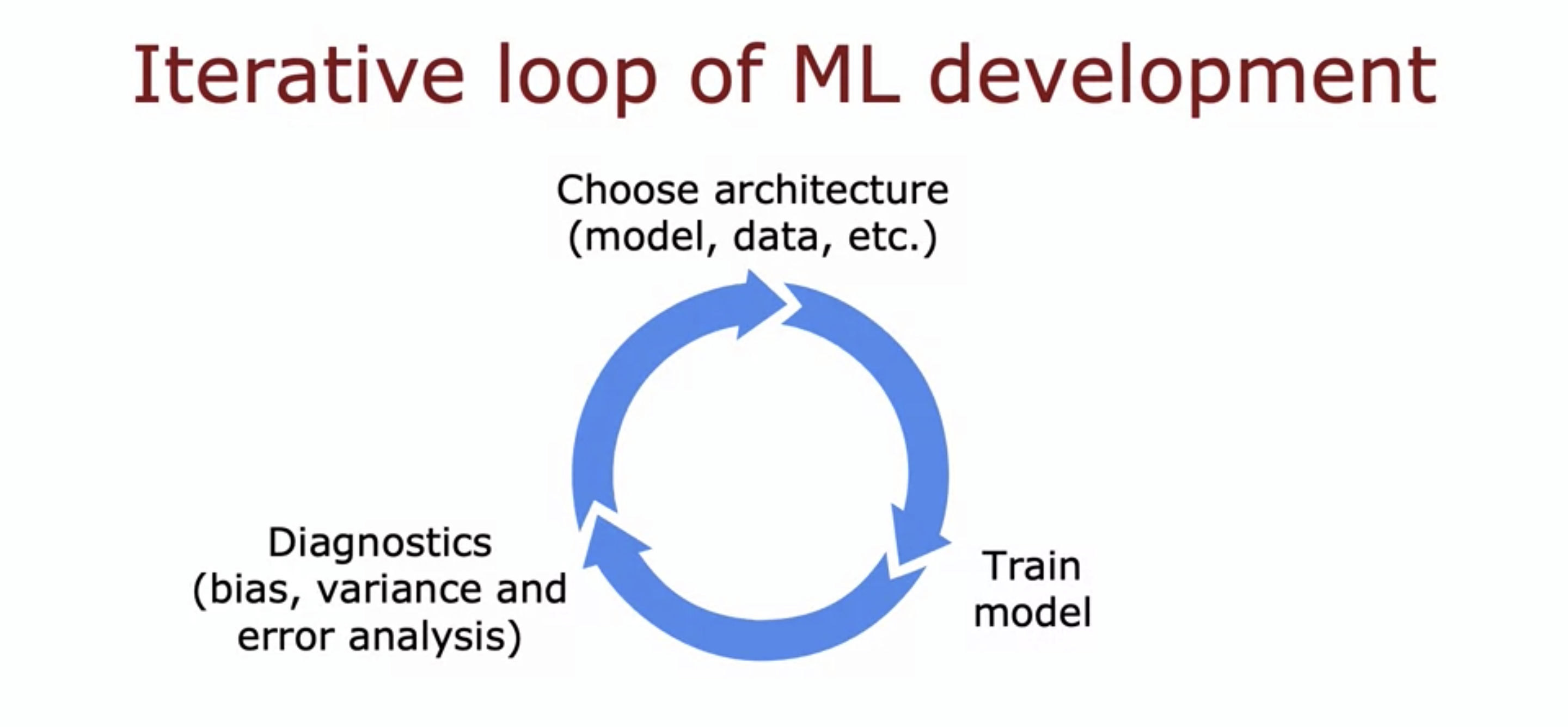 Iterative loop of ML development

Choose architecture
(model, data, etc.)

Train
model

Diagnostics
(bias, variance and
error analysis)